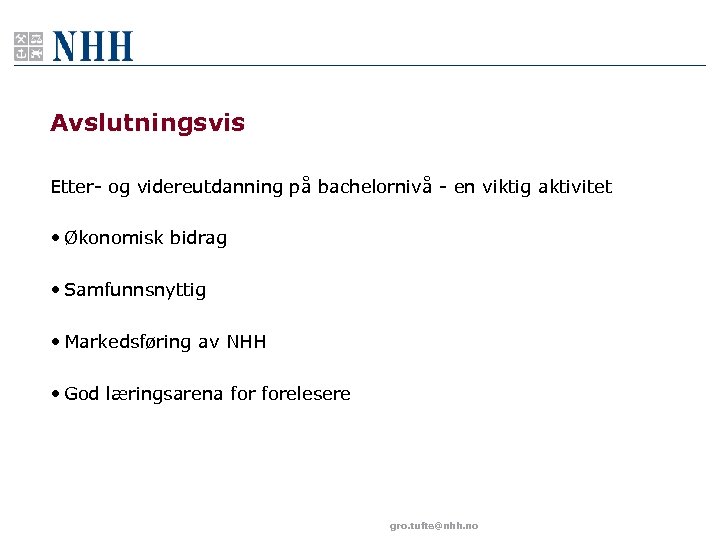 NHH

Avslutningsvis

Etter- og videreutdanning på bachelornivå - en viktig aktivitet

• Økonomisk bidrag

• Samfunnsnyttig

• Markedsføring av NHH

• God læringsarena for forelesere

gro.tufte@nhh.no